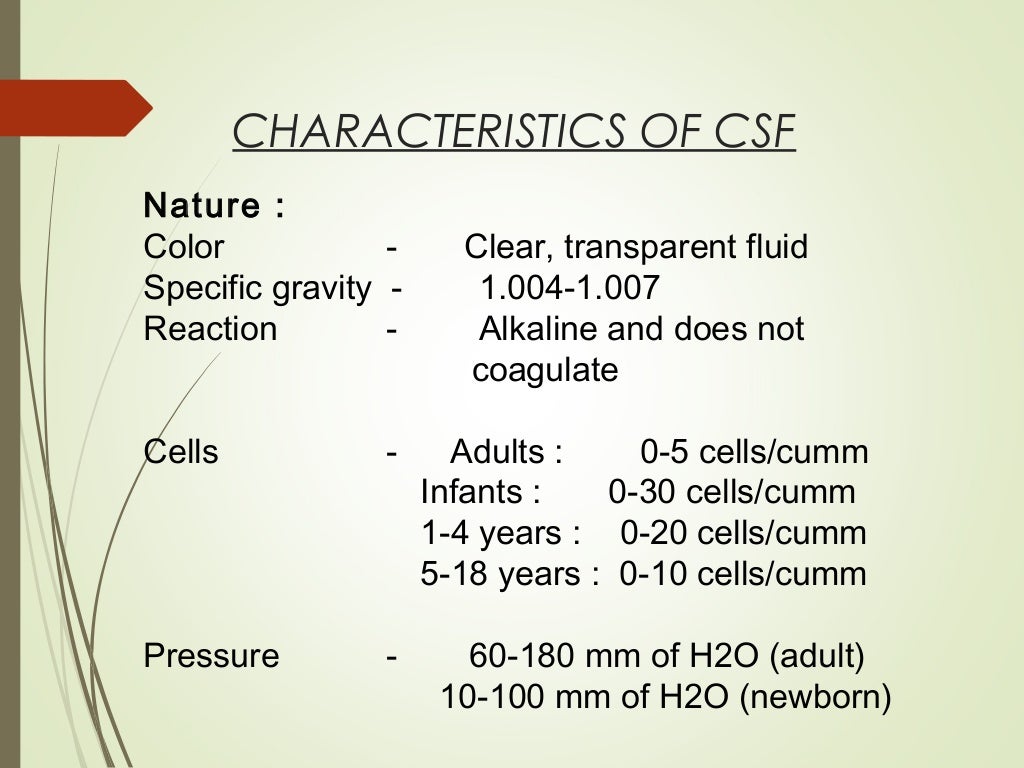 CHARACTERISTICS OF CSF

Nature :
Color - Clear, transparent fluid
Specific gravity - 1.004-1.007
Reaction - Alkaline and does not coagulate

Cells - Adults : 0-5 cells/cumm
Infants : 0-30 cells/cumm
1-4 years : 0-20 cells/cumm
5-18 years : 0-10 cells/cumm

Pressure - 60-180 mm of H2O (adult)
10-100 mm of H2O (newborn)